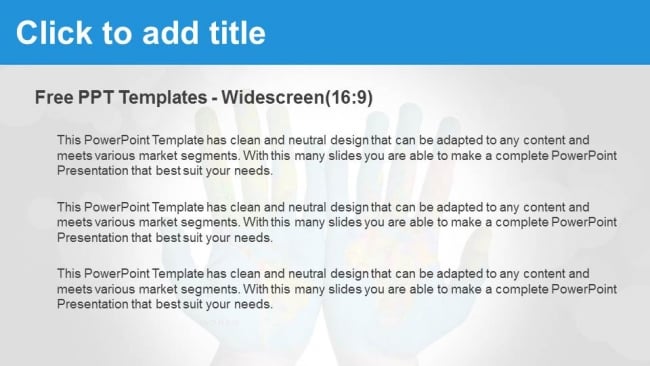 Click to add title

Free PPT Templates - Widescreen(16:9)

This PowerPoint Template has clean and neutral design that can be adapted to any content and meets various market segments. With this many slides you are able to make a complete PowerPoint Presentation that best suit your needs.

This PowerPoint Template has clean and neutral design that can be adapted to any content and meets various market segments. With this many slides you are able to make a complete PowerPoint Presentation that best suit your needs.

This PowerPoint Template has clean and neutral design that can be adapted to any content and meets various market segments. With this many slides you are able to make a complete PowerPoint Presentation that best suit your needs.